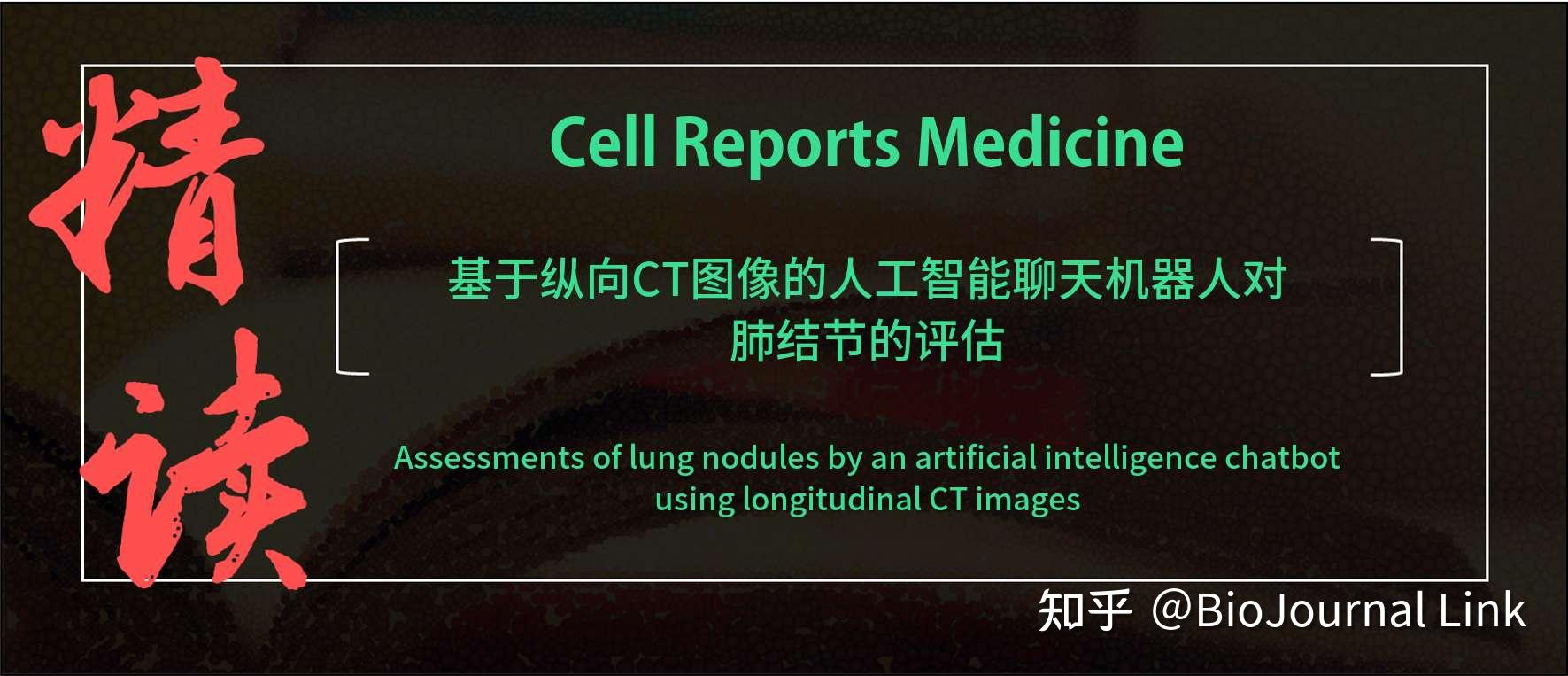 精读

Cell Reports Medicine

基于纵向CT图像的人工智能聊天机器人对肺结节的评估

Assessments of lung nodules by an artificial intelligence chatbot using longitudinal CT images

知乎 @BioJournal Link